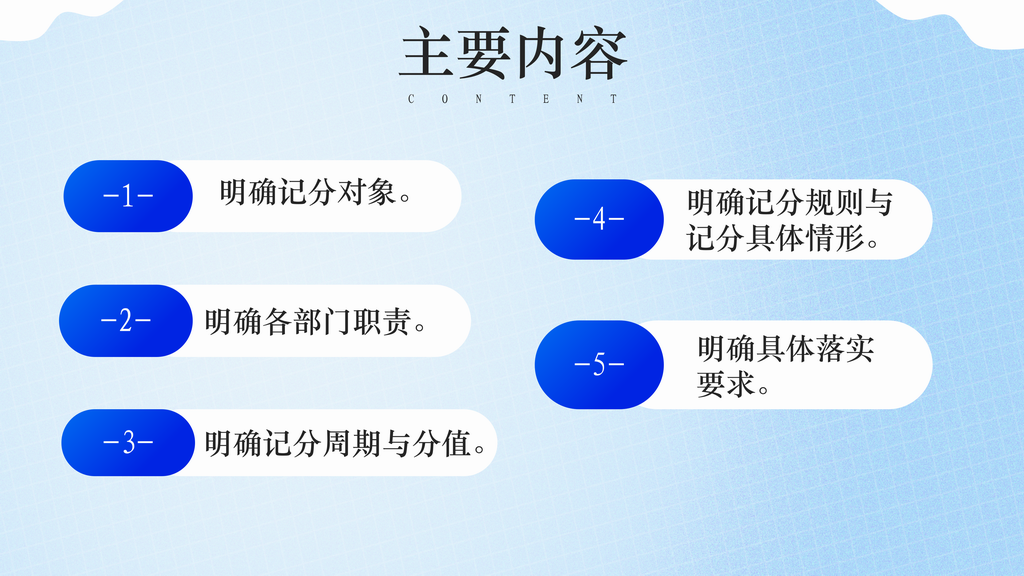 主要内容
CONTENT

-1- 明确记分对象。

-2- 明确各部门职责。

-3- 明确记分周期与分值。

-4- 明确记分规则与记分具体情形。

-5- 明确具体落实要求。